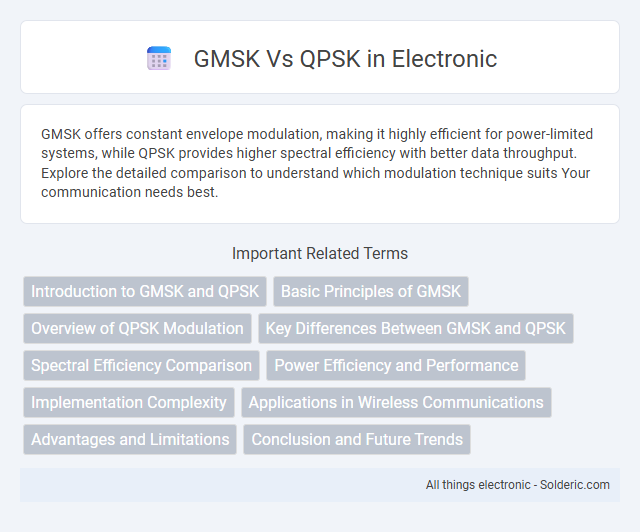 GMSK Vs QPSK in Electronic

GMSK offers constant envelope modulation, making it highly efficient for power-limited systems, while QPSK provides higher spectral efficiency with better data throughput. Explore the detailed comparison to understand which modulation technique suits Your communication needs best.

Important Related Terms

Introduction to GMSK and QPSK

Basic Principles of GMSK

Overview of QPSK Modulation

Key Differences Between GMSK and QPSK

Spectral Efficiency Comparison

Power Efficiency and Performance

Implementation Complexity

Applications in Wireless Communications

Advantages and Limitations

Conclusion and Future Trends

All things electronic - Solderic.com